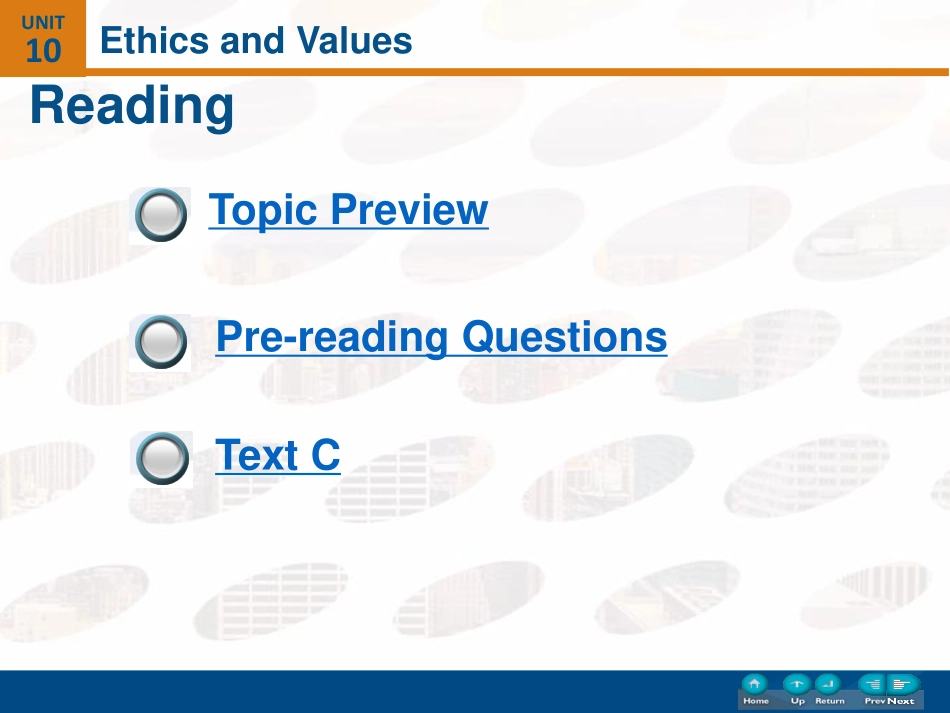 UNIT
10
Ethics and Values

Reading

Topic Preview

Pre-reading Questions

Text C

Home Up Return Prev Next